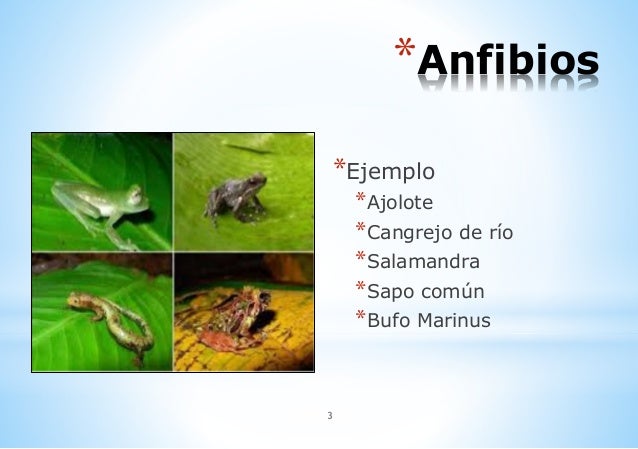 *Anfibios

*Ejemplo
*Ajolote
*Cangrejo de río
*Salamandra
*Sapo común
*Bufo Marinus

3